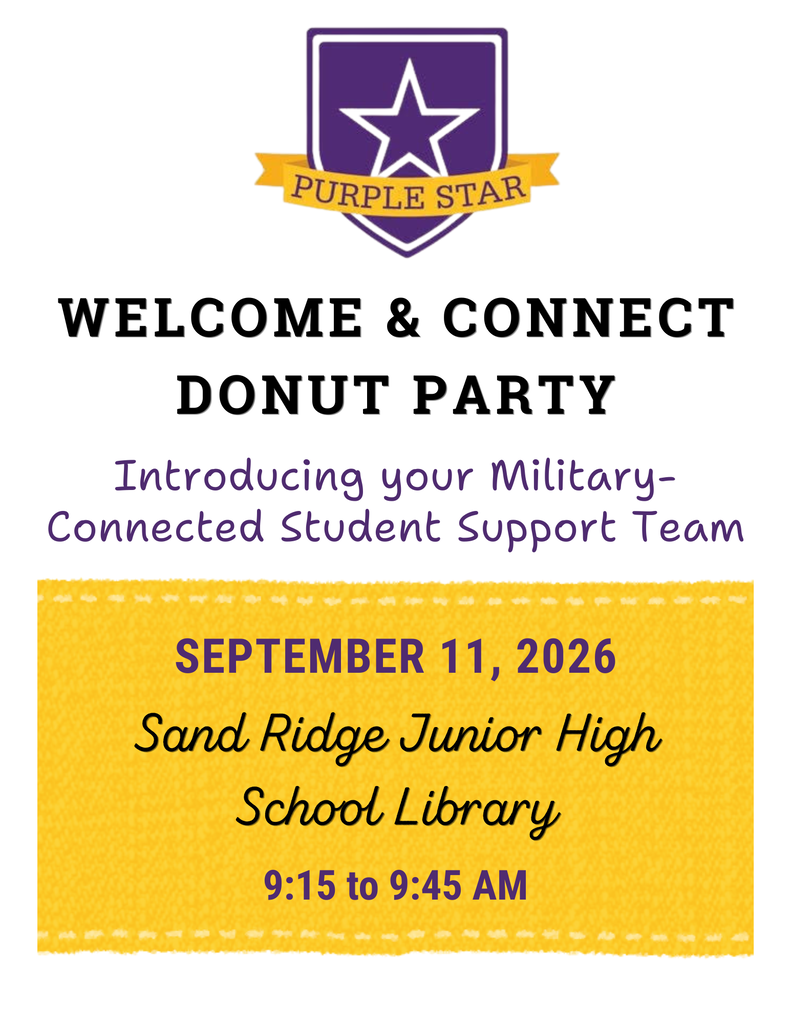 PURPLE STAR

WELCOME & CONNECT DONUT PARTY

Introducing your Military-Connected Student Support Team

SEPTEMBER 11, 2026

Sand Ridge Junior High School Library

9:15 to 9:45 AM